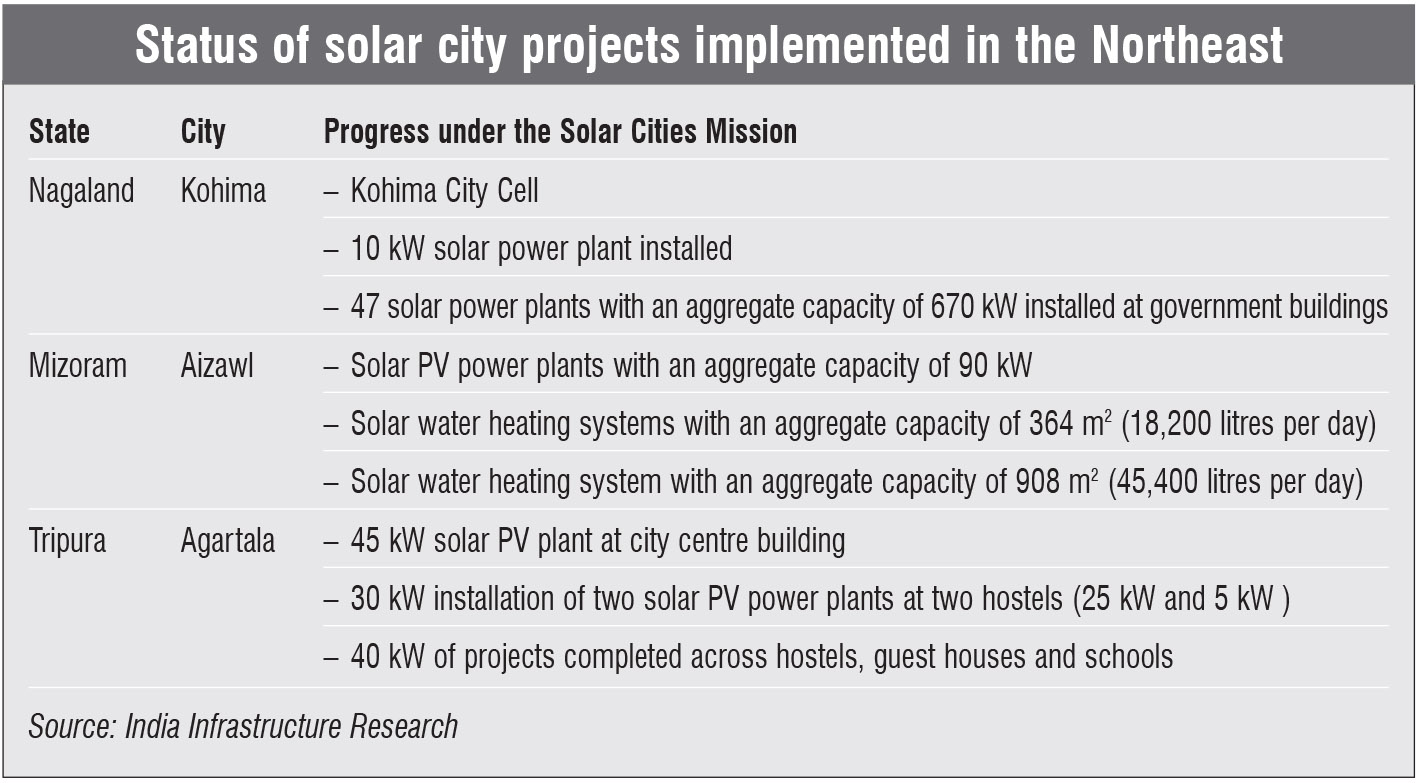 Status of solar city projects implemented in the Northeast

| State | City | Progress under the Solar Cities Mission |
|---|---|---|
| Nagaland | Kohima | – Kohima City Cell |
| | | – 10 kW solar power plant installed |
| | | – 47 solar power plants with an aggregate capacity of 670 kW installed at government buildings |
| Mizoram | Aizawl | – Solar PV power plants with an aggregate capacity of 90 kW |
| | | – Solar water heating systems with an aggregate capacity of 364 $m^2$ (18,200 litres per day) |
| | | – Solar water heating system with an aggregate capacity of 908 $m^2$ (45,400 litres per day) |
| Tripura | Agartala | – 45 kW solar PV plant at city centre building |
| | | – 30 kW installation of two solar PV power plants at two hostels (25 kW and 5 kW ) |
| | | – 40 kW of projects completed across hostels, guest houses and schools |

Source: India Infrastructure Research